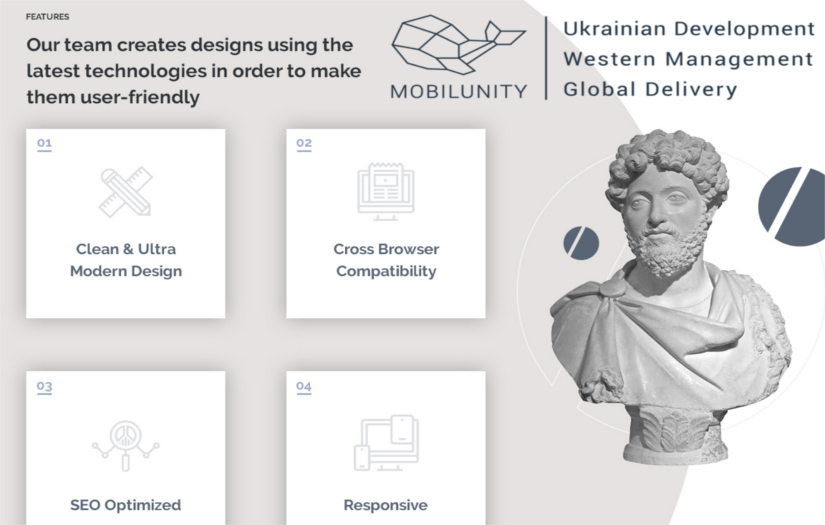 FEATURES

Our team creates designs using the latest technologies in order to make them user-friendly

MOBILUNITY

Ukrainian Development
Western Management
Global Delivery

01
Clean & Ultra Modern Design

02
Cross Browser Compatibility

03
SEO Optimized

04
Responsive